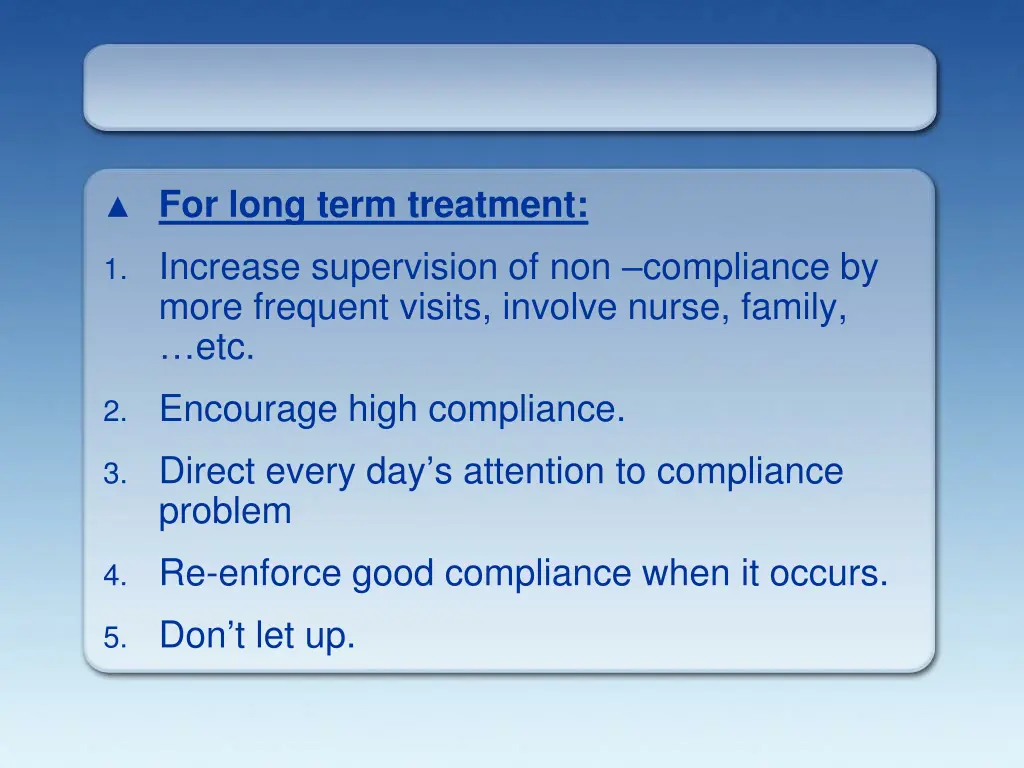 ▲ For long term treatment:

1. Increase supervision of non –compliance by more frequent visits, involve nurse, family, …etc.

2. Encourage high compliance.

3. Direct every day’s attention to compliance problem

4. Re-enforce good compliance when it occurs.

5. Don’t let up.